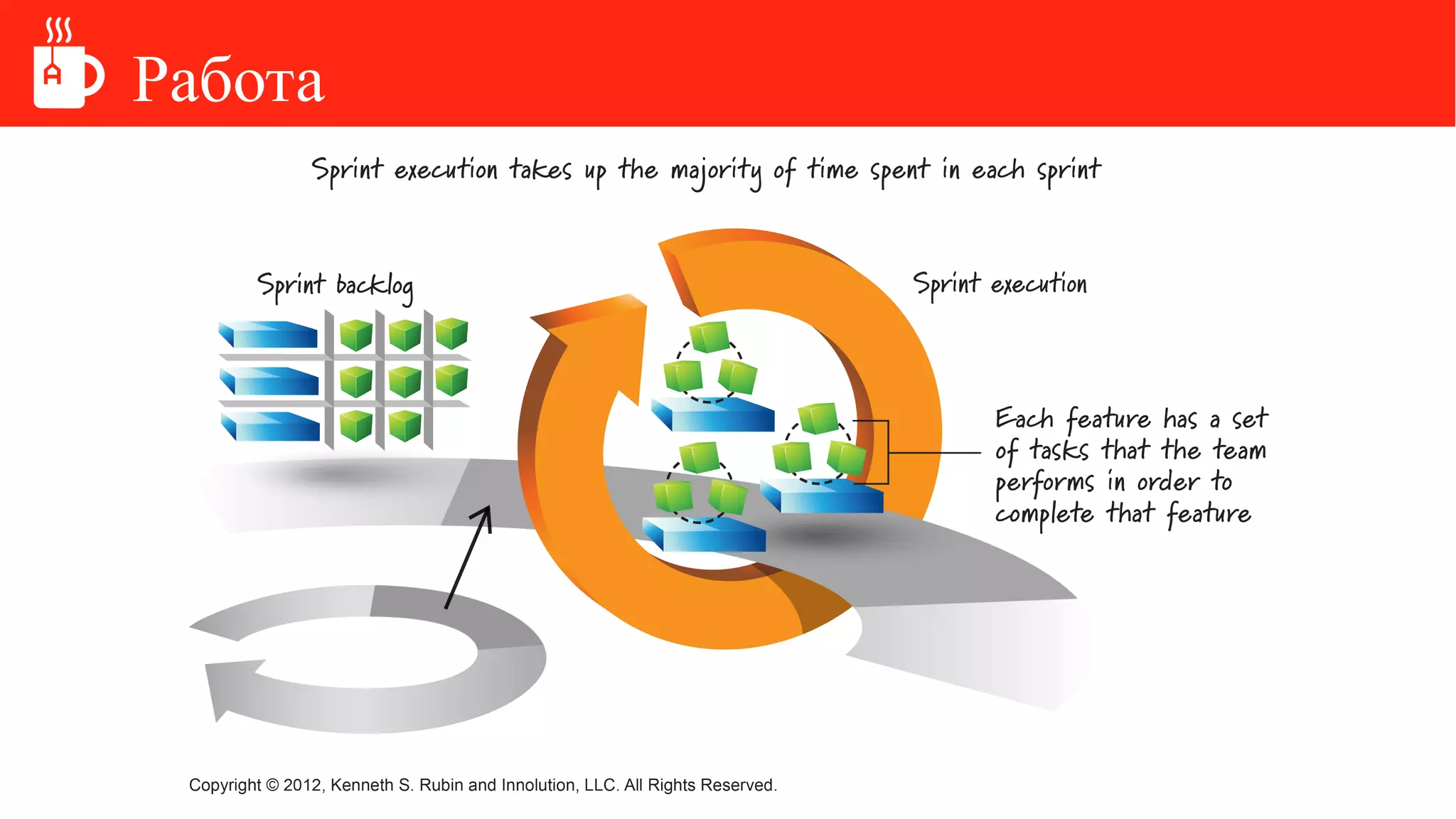 Работа

Sprint execution takes up the majority of time spent in each sprint

Sprint backlog

Sprint execution

Each feature has a set of tasks that the team performs in order to complete that feature

Copyright © 2012, Kenneth S. Rubin and Innolution, LLC. All Rights Reserved.